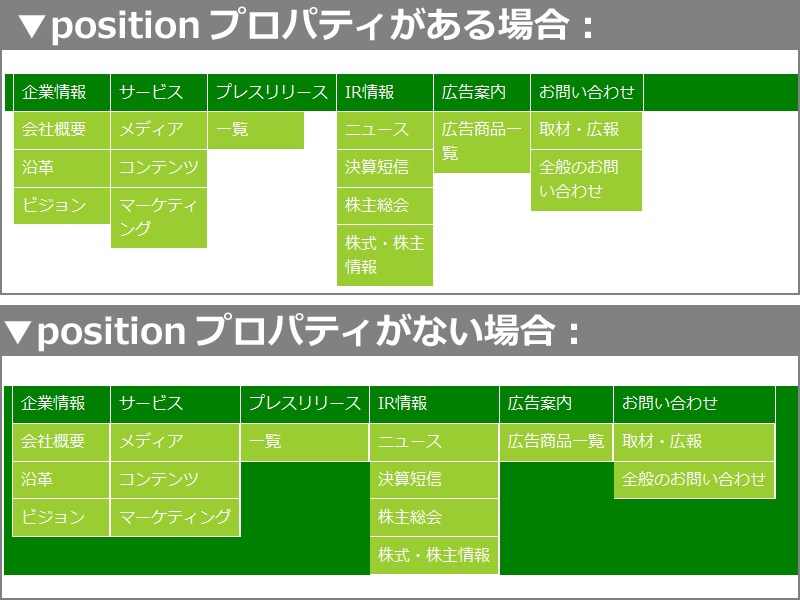 ▼position プロパティがある場合：

企業情報
会社概要
沿革
ビジョン

サービス
メディア
コンテンツ
マーケティング

プレスリリース
一覧

IR情報
ニュース
決算短信
株主総会
株式・株主情報

広告案内
広告商品一覧

お問い合わせ
取材・広報
全般のお問い合わせ

▼position プロパティがない場合：

企業情報
会社概要
沿革
ビジョン

サービス
メディア
コンテンツ
マーケティング

プレスリリース
一覧

IR情報
ニュース
決算短信
株主総会
株式・株主情報

広告案内
広告商品一覧

お問い合わせ
取材・広報
全般のお問い合わせ